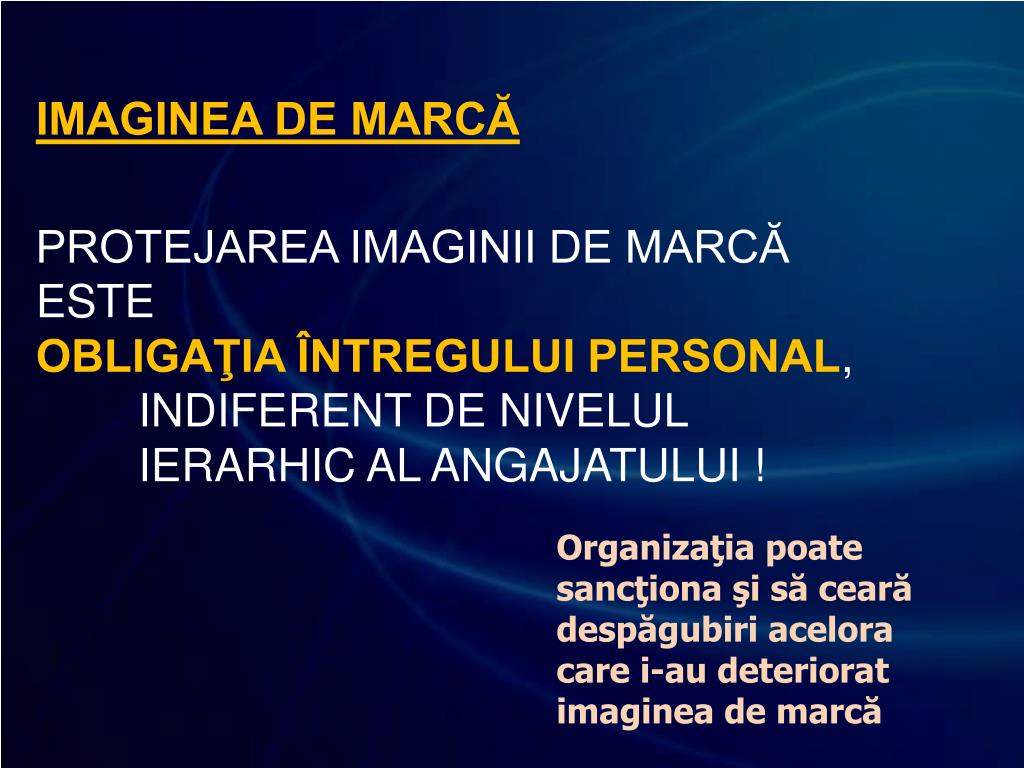 IMAGINEA DE MARCĂ

PROTEJAREA IMAGINII DE MARCĂ ESTE OBLIGAŢIA ÎNTREGULUI PERSONAL, INDIFERENT DE NIVELUL IERARHIC AL ANGAJATULUI !

Organizaţia poate sancţiona şi să ceară despăgubiri acelora care i-au deteriorat imaginea de marcă